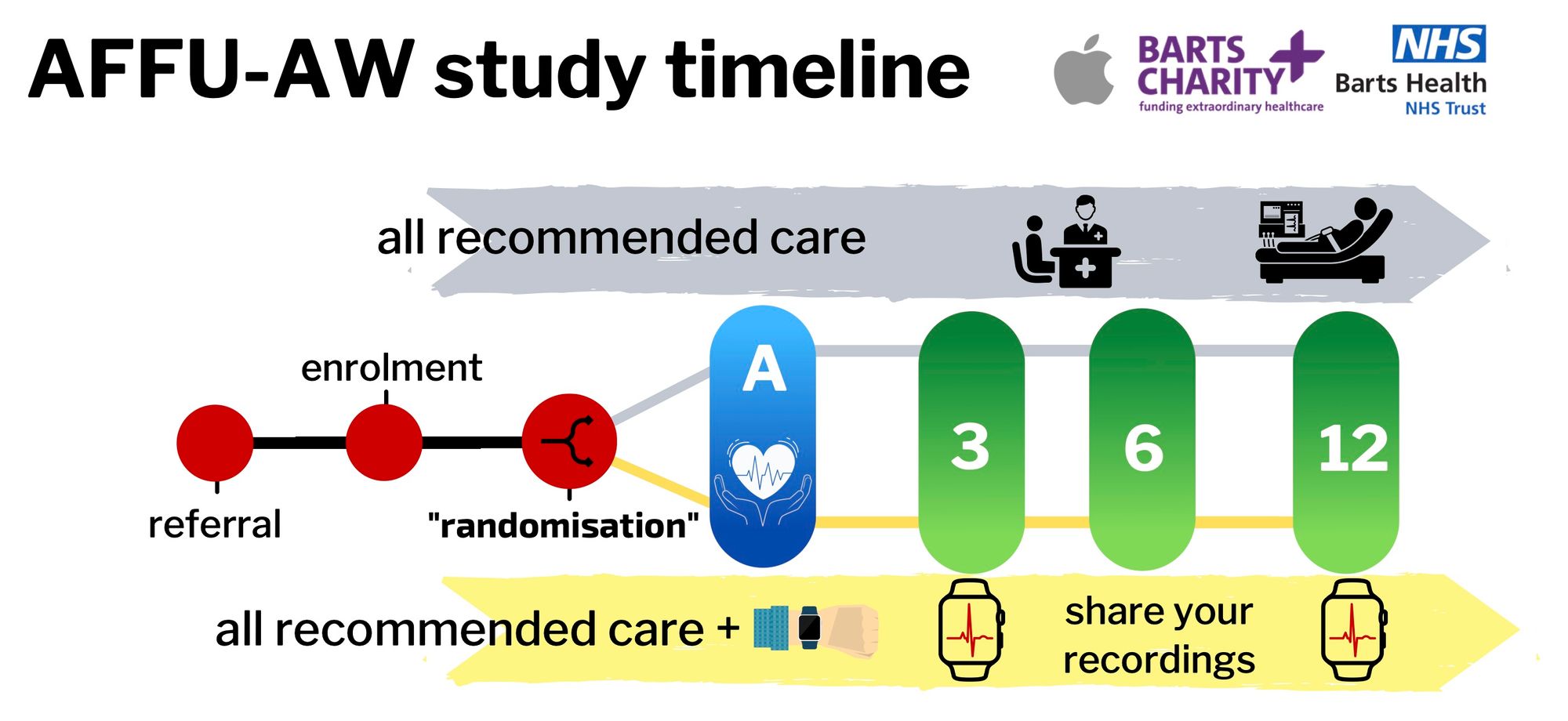 AFFU-AW study timeline

BARTS CHARITY
funding extraordinary healthcare

NHS
Barts Health
NHS Trust

all recommended care

enrolment

referral

"randomisation"

A

3

6

12

all recommended care +

share your recordings